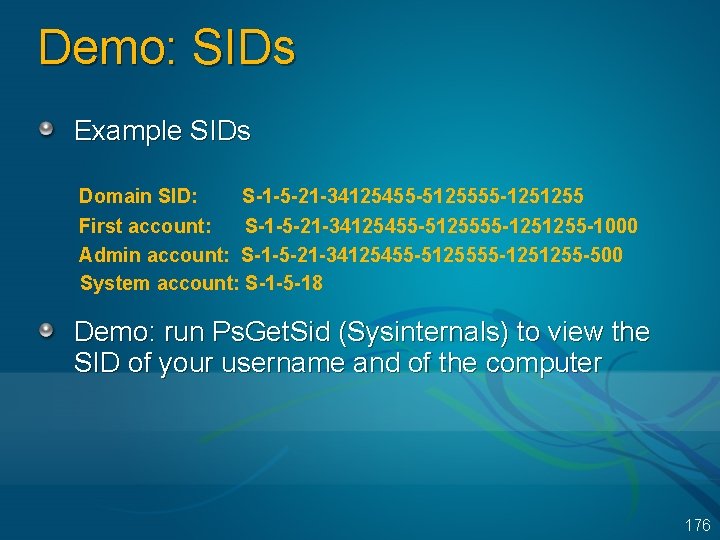 Demo: SIDs

Example SIDs

Domain SID: S-1-5-21-34125455-5125555-1251255
First account: S-1-5-21-34125455-5125555-1251255-1000
Admin account: S-1-5-21-34125455-5125555-1251255-500
System account: S-1-5-18

Demo: run PsGetSid (Sysinternals) to view the SID of your username and of the computer

176